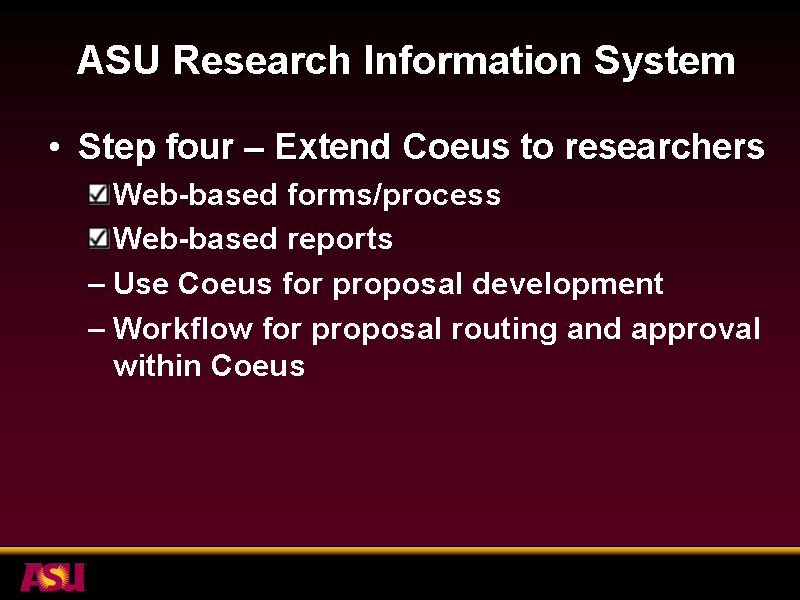 ASU Research Information System

• Step four – Extend Coeus to researchers
☑ Web-based forms/process
☑ Web-based reports
– Use Coeus for proposal development
– Workflow for proposal routing and approval within Coeus

ASU